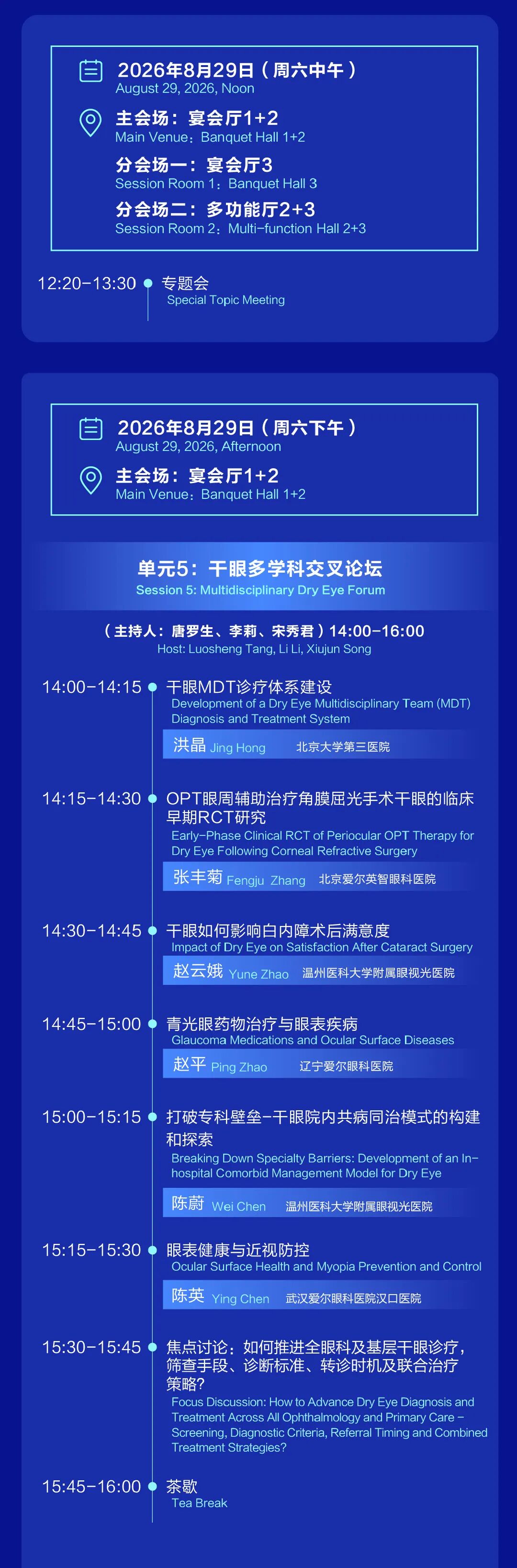 2026年8月29日（周六中午）
August 29, 2026, Noon

主会场：宴会厅1+2
Main Venue：Banquet Hall 1+2

分会场一：宴会厅3
Session Room 1：Banquet Hall 3

分会场二：多功能厅2+3
Session Room 2：Multi-function Hall 2+3

12:20-13:30 专题会
Special Topic Meeting

2026年8月29日（周六下午）
August 29, 2026, Afternoon

主会场：宴会厅1+2
Main Venue：Banquet Hall 1+2

单元5：干眼多学科交叉论坛
Session 5: Multidisciplinary Dry Eye Forum

（主持人：唐罗生、李莉、宋秀君）14:00-16:00
Host: Luosheng Tang, Li Li, Xiujun Song

14:00-14:15 干眼MDT诊疗体系建设
Development of a Dry Eye Multidisciplinary Team (MDT) Diagnosis and Treatment System
洪晶 Jing Hong 北京大学第三医院

14:15-14:30 OPT眼周辅助治疗角膜屈光手术干眼的临床早期RCT研究
Early-Phase Clinical RCT of Periocular OPT Therapy for Dry Eye Following Corneal Refractive Surgery
张丰菊 Fengju Zhang 北京爱尔英智眼科医院

14:30-14:45 干眼如何影响白内障术后满意度
Impact of Dry Eye on Satisfaction After Cataract Surgery
赵云娥 Yune Zhao 温州医科大学附属眼视光医院

14:45-15:00 青光眼药物治疗与眼表疾病
Glaucoma Medications and Ocular Surface Diseases
赵平 Ping Zhao 辽宁爱尔眼科医院

15:00-15:15 打破专科壁垒-干眼院内共病同治模式的构建和探索
Breaking Down Specialty Barriers: Development of an In-hospital Comorbid Management Model for Dry Eye
陈蔚 Wei Chen 温州医科大学附属眼视光医院

15:15-15:30 眼表健康与近视防控
Ocular Surface Health and Myopia Prevention and Control
陈英 Ying Chen 武汉爱尔眼科医院汉口医院

15:30-15:45 焦点讨论：如何推进全眼科及基层干眼诊疗，筛查手段、诊断标准、转诊时机及联合治疗策略?
Focus Discussion: How to Advance Dry Eye Diagnosis and Treatment Across All Ophthalmology and Primary Care – Screening, Diagnostic Criteria, Referral Timing and Combined Treatment Strategies?

15:45-16:00 茶歇
Tea Break